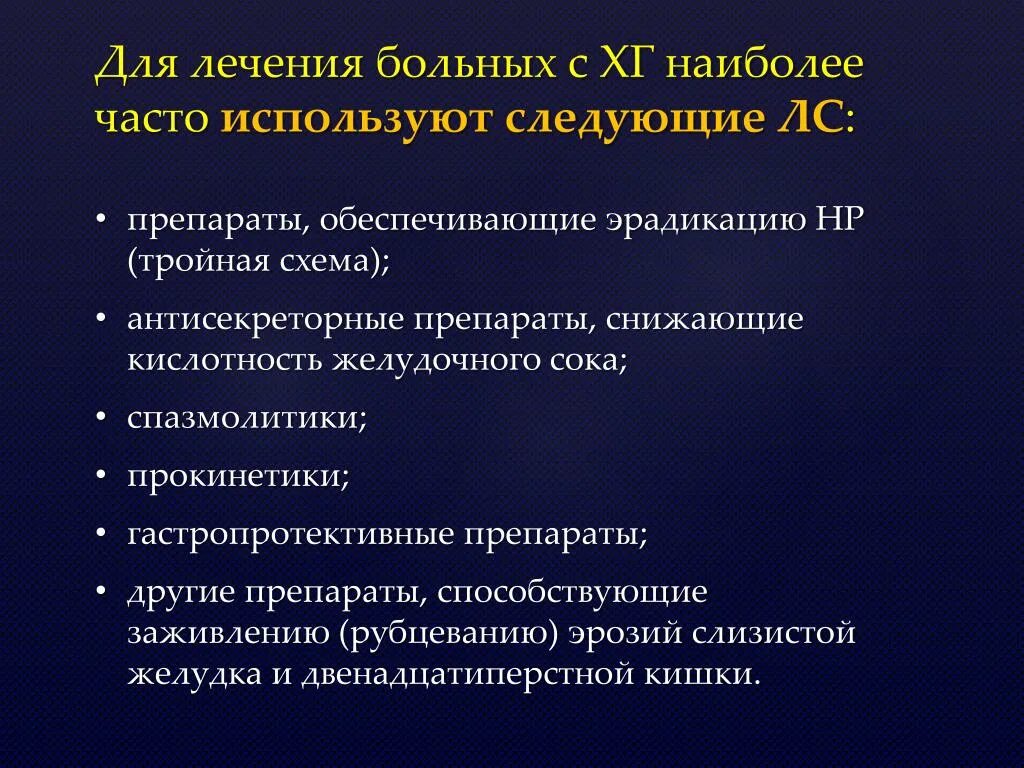 Для лечения больных с ХГ наиболее часто используют следующие ЛС:

• препараты, обеспечивающие эрадикацию НР (тройная схема);

• антисекреторные препараты, снижающие кислотность желудочного сока;

• спазмолитики;

• прокинетики;

• гастропротективные препараты;

• другие препараты, способствующие заживлению (рубцеванию) эрозий слизистой желудка и двенадцатиперстной кишки.